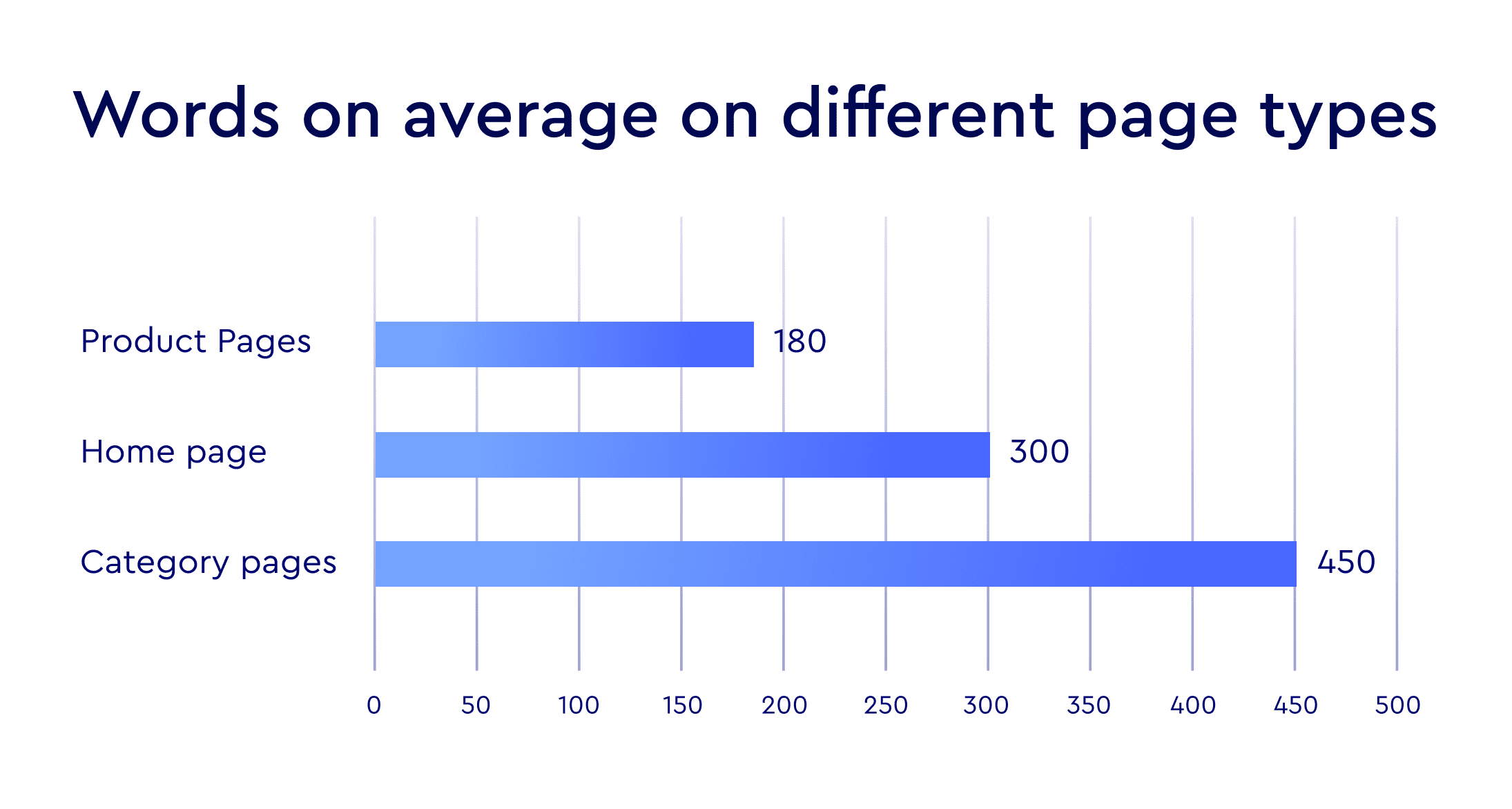 Words on average on different page types

Product Pages 180
Home page 300
Category pages 450

0 50 100 150 200 250 300 350 400 450 500